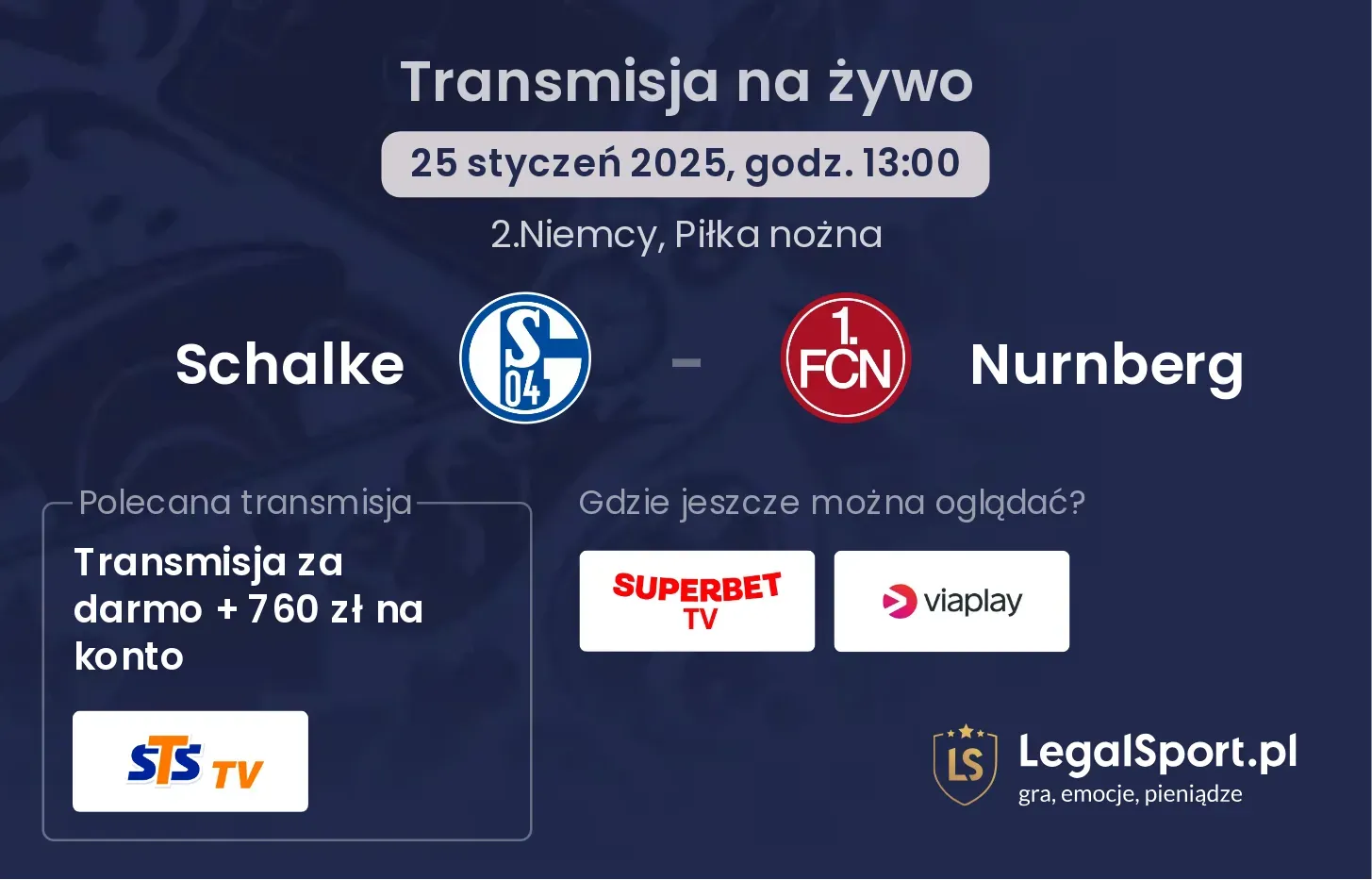 Transmisja na żywo

25 styczeń 2025, godz. 13:00

2.Niemcy, Piłka nożna

Schalke S 04 - 1. FCN Nurnberg

Polecana transmisja

Transmisja za darmo + 760 zł na konto

STS TV

Gdzie jeszcze można oglądać?

SUPERBET TV

viaplay

LS LegalSport.pl
gra, emocje, pieniądze